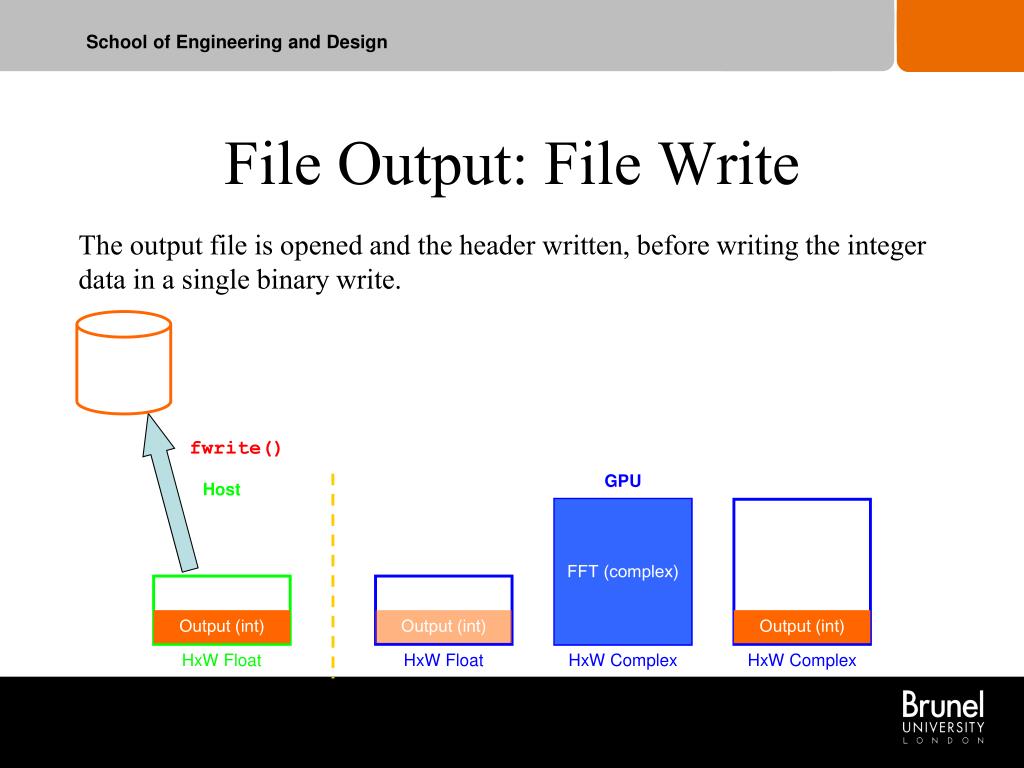 School of Engineering and Design

File Output: File Write

The output file is opened and the header written, before writing the integer data in a single binary write.

fwrite()

Host

GPU

FFT (complex)

Output (int)

Output (int)

Output (int)

HxW Float

HxW Float

HxW Complex

HxW Complex

Brunel
UNIVERSITY
LONDON